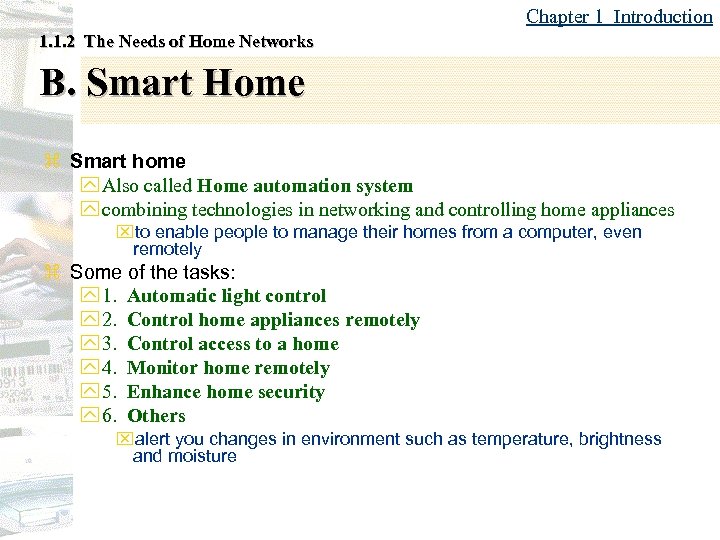 Chapter 1 Introduction

1.1.2 The Needs of Home Networks

B. Smart Home

Smart home

Also called Home automation system

combining technologies in networking and controlling home appliances

to enable people to manage their homes from a computer, even remotely

Some of the tasks:

1. Automatic light control

2. Control home appliances remotely

3. Control access to a home

4. Monitor home remotely

5. Enhance home security

6. Others

alert you changes in environment such as temperature, brightness and moisture